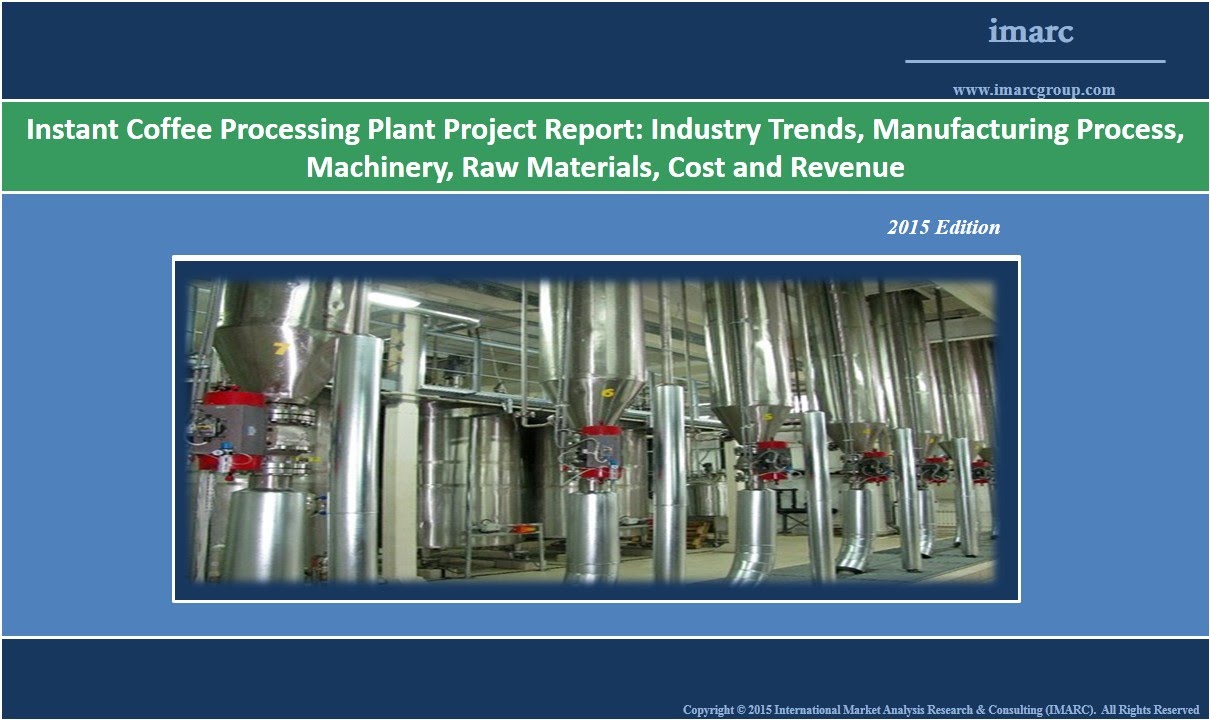 imarc

www.imarcgroup.com

Instant Coffee Processing Plant Project Report: Industry Trends, Manufacturing Process, Machinery, Raw Materials, Cost and Revenue

2015 Edition

7

6

5

Copyright © 2015 International Market Analysis Research & Consulting (IMARC). All Rights Reserved